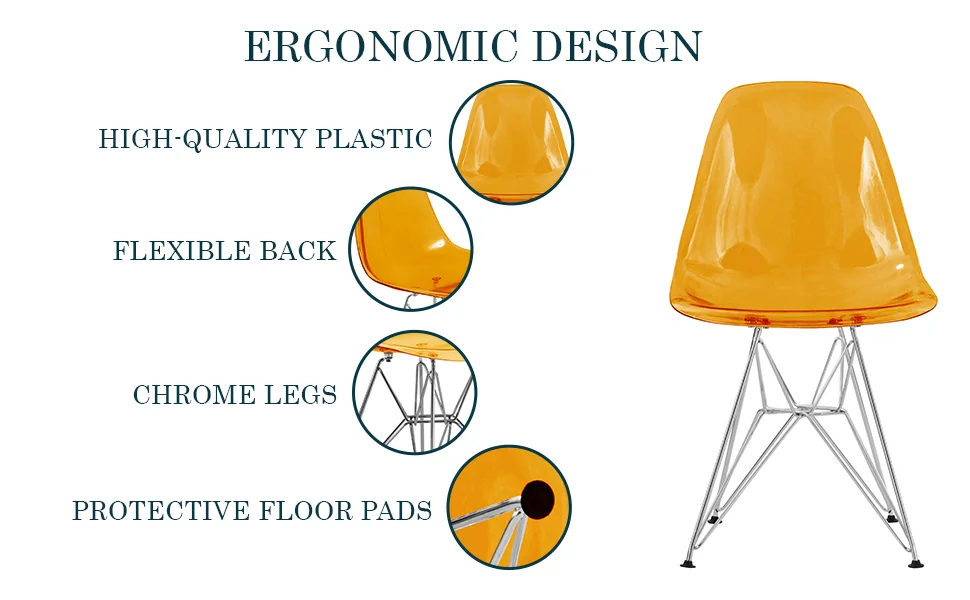 ERGONOMIC DESIGN

HIGH-QUALITY PLASTIC

FLEXIBLE BACK

CHROME LEGS

PROTECTIVE FLOOR PADS